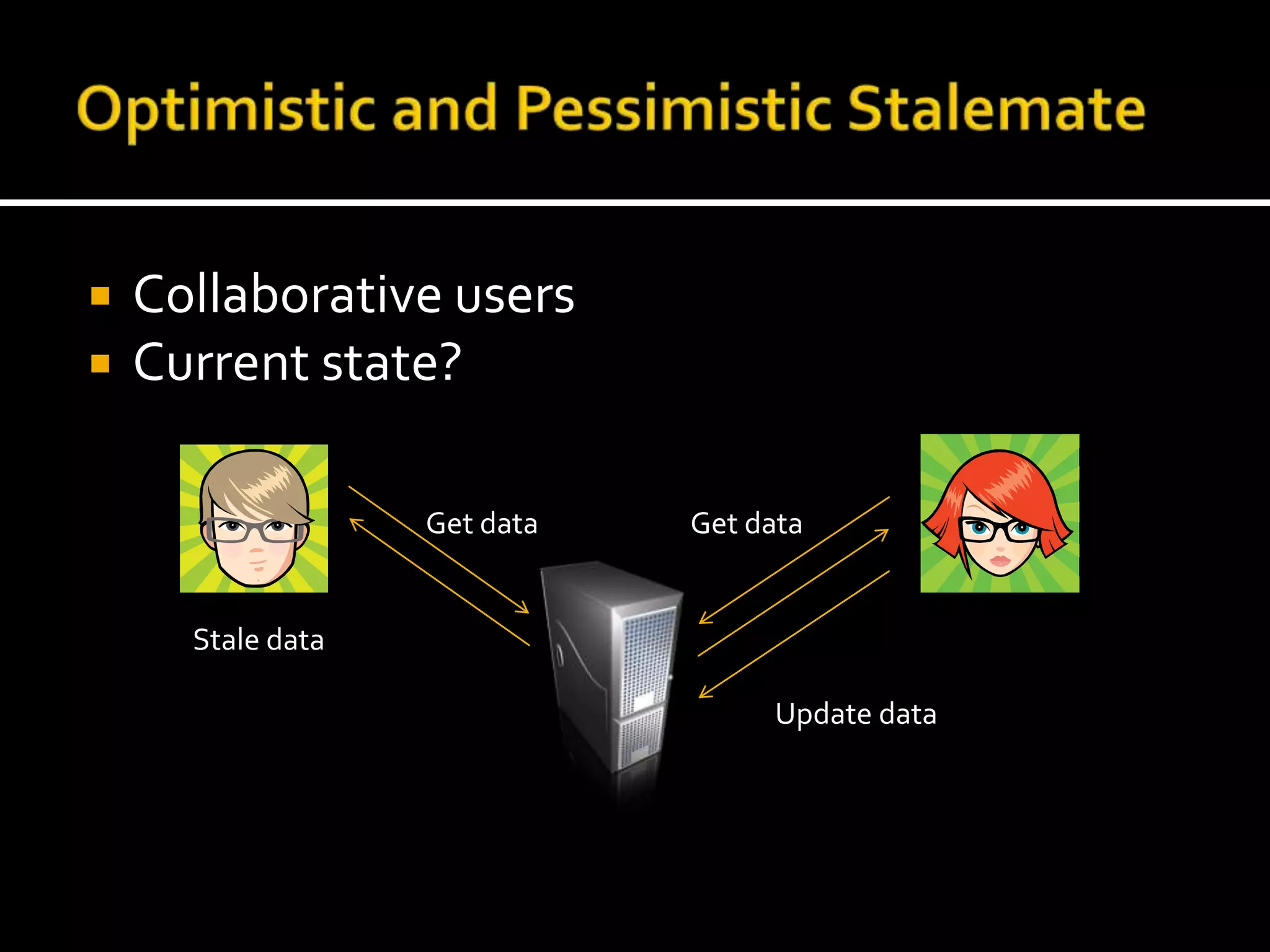 Optimistic and Pessimistic Stalemate

▪ Collaborative users
▪ Current state?

Get data

Get data

Stale data

Update data